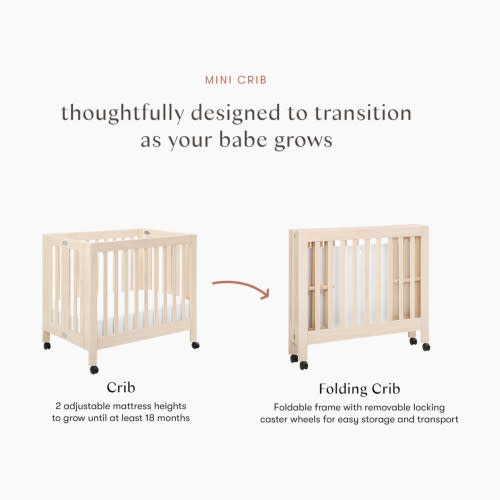 MINI CRIB

thoughtfully designed to transition as your babe grows

Crib

2 adjustable mattress heights to grow until at least 18 months

Folding Crib

Foldable frame with removable locking caster wheels for easy storage and transport